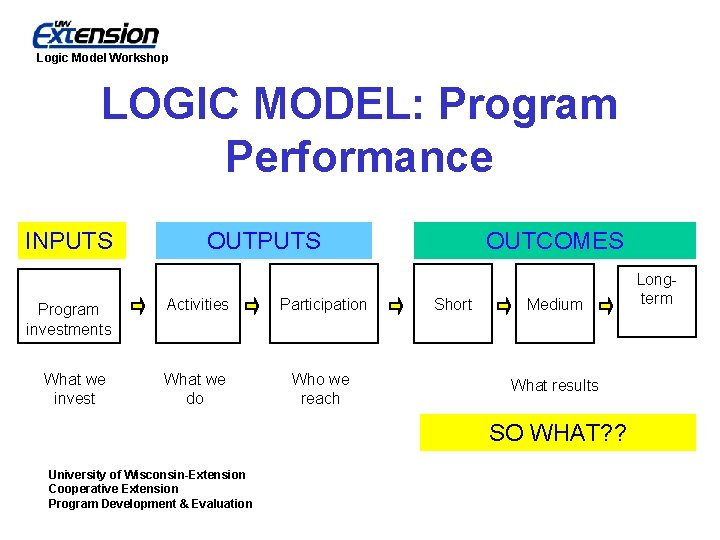 UW Extension
Logic Model Workshop

LOGIC MODEL: Program Performance

INPUTS

OUTPUTS

OUTCOMES

Program investments

Activities

Participation

Short

Medium

Long-term

What we invest

What we do

Who we reach

What results

SO WHAT??

University of Wisconsin-Extension
Cooperative Extension
Program Development & Evaluation